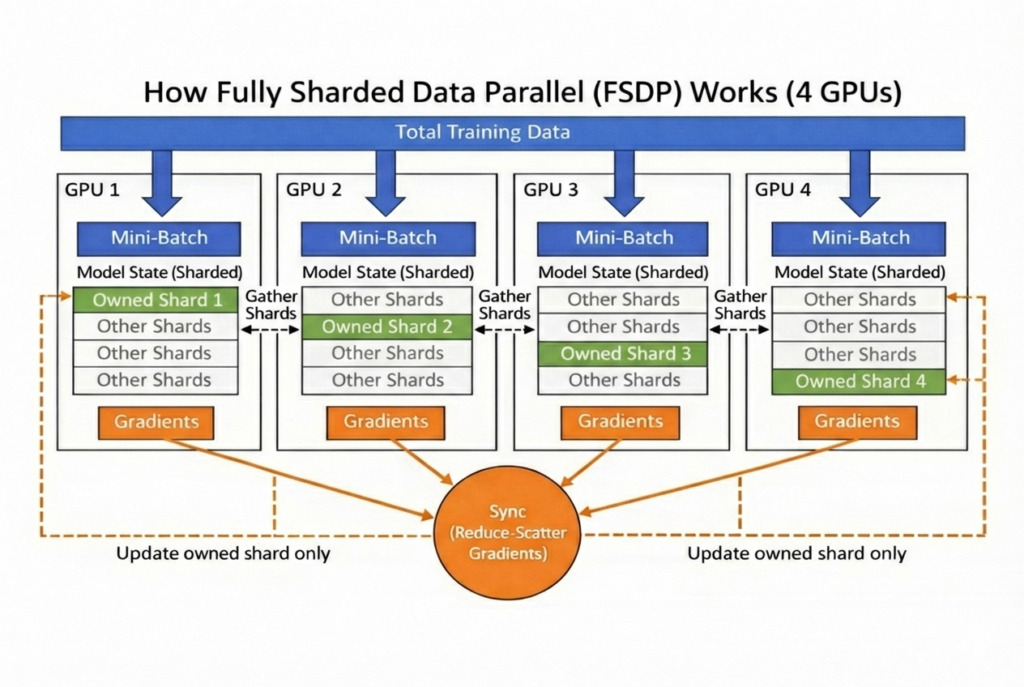 How Fully Sharded Data Parallel (FSDP) Works (4 GPUs)

Total Training Data

GPU 1

Mini-Batch

Model State (Sharded)

Owned Shard 1
Other Shards
Other Shards
Other Shards

Gradients

Gather Shards

GPU 2

Mini-Batch

Model State (Sharded)

Other Shards
Owned Shard 2
Other Shards
Other Shards

Gradients

Gather Shards

GPU 3

Mini-Batch

Model State (Sharded)

Other Shards
Other Shards
Owned Shard 3
Other Shards

Gradients

Gather Shards

GPU 4

Mini-Batch

Model State (Sharded)

Other Shards
Other Shards
Other Shards
Owned Shard 4

Gradients

Sync (Reduce-Scatter Gradients)

Update owned shard only

Update owned shard only